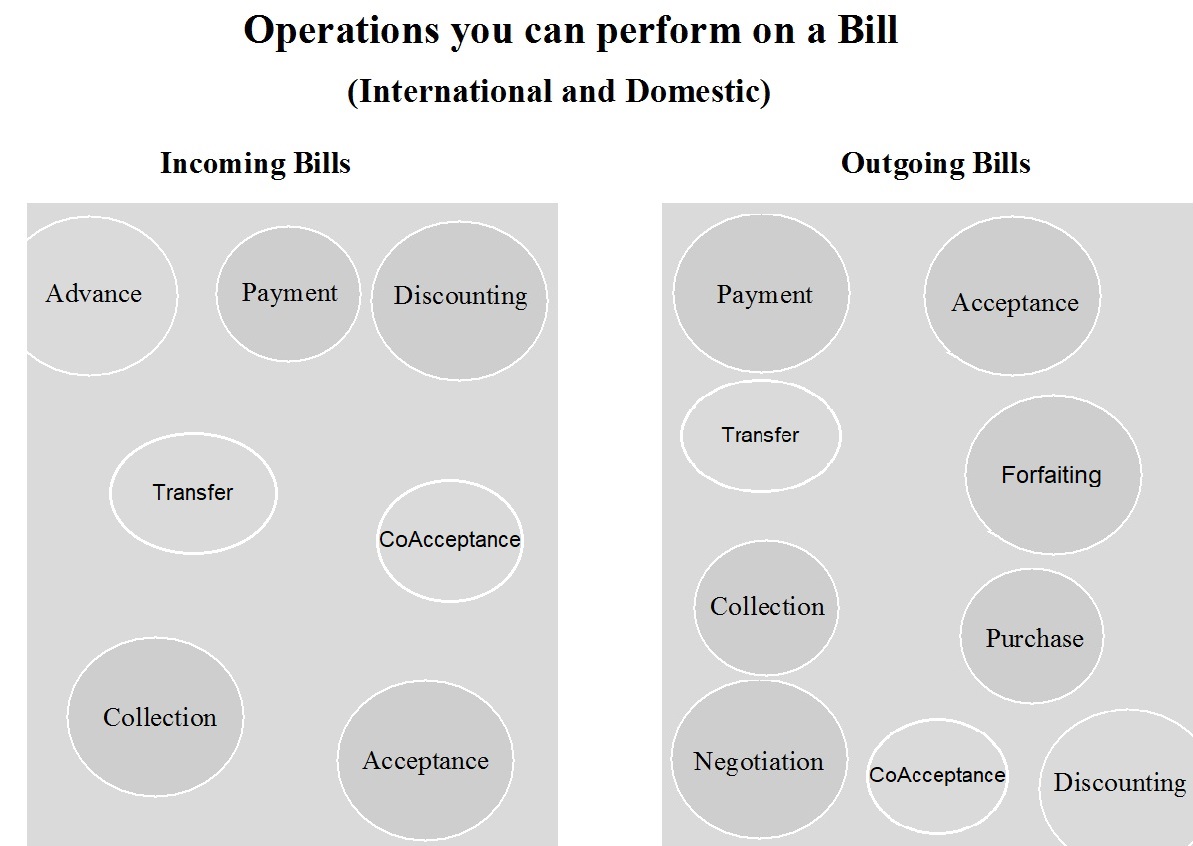 Operations you can perform on a Bill
(International and Domestic)

Incoming Bills

Advance
Payment
Discounting
Transfer
CoAcceptance
Collection
Acceptance

Outgoing Bills

Payment
Acceptance
Transfer
Forfaiting
Collection
Purchase
Negotiation
CoAcceptance
Discounting